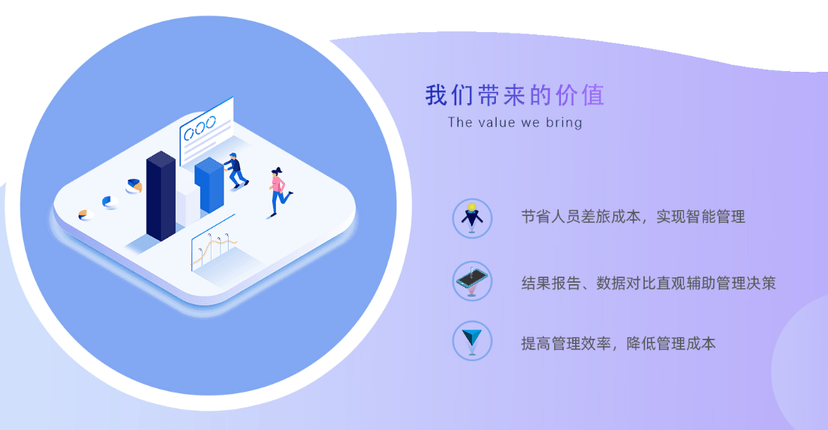 我们带来的价值
The value we bring

节省人员差旅成本，实现智能管理

结果报告、数据对比直观辅助管理决策

提高管理效率，降低管理成本